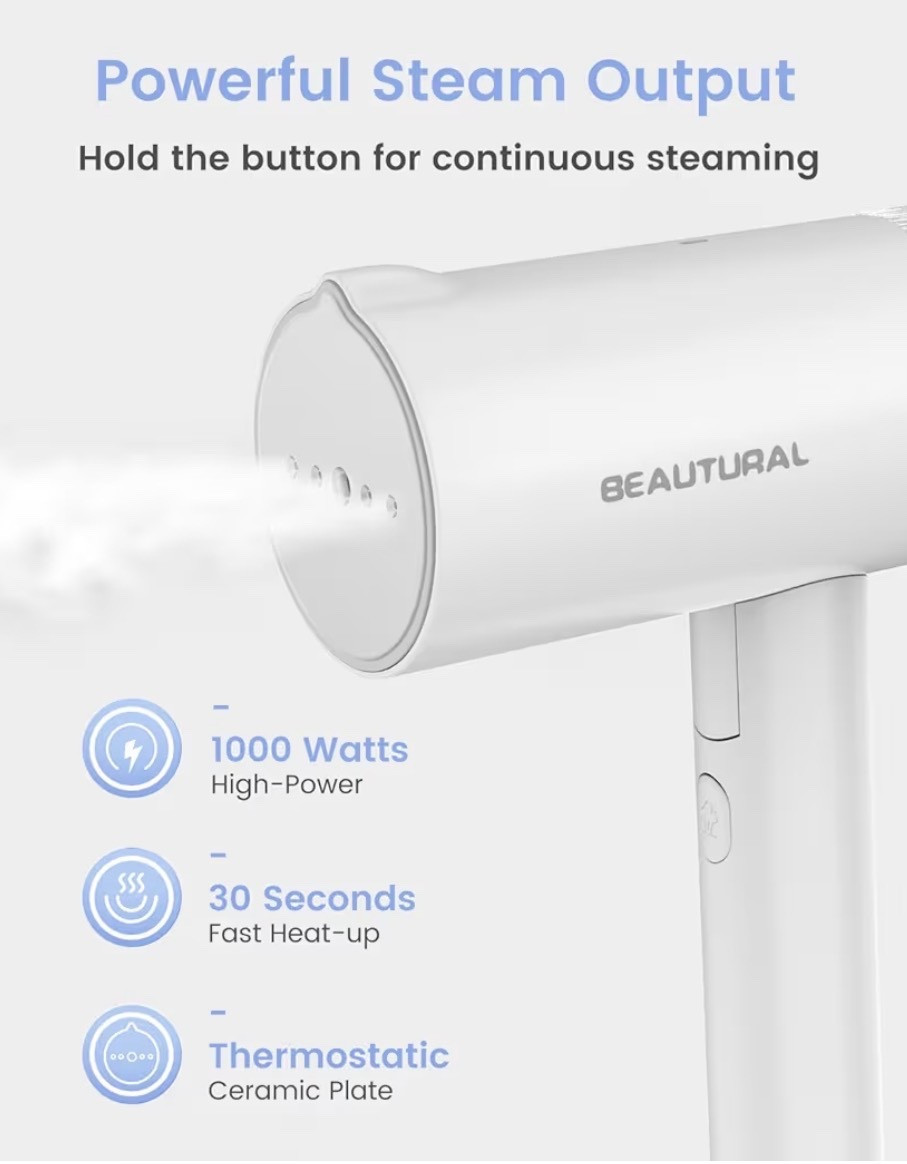 Powerful Steam Output

Hold the button for continuous steaming

BEAUTURAL

-
1000 Watts
High-Power

-
30 Seconds
Fast Heat-up

-
Thermostatic
Ceramic Plate